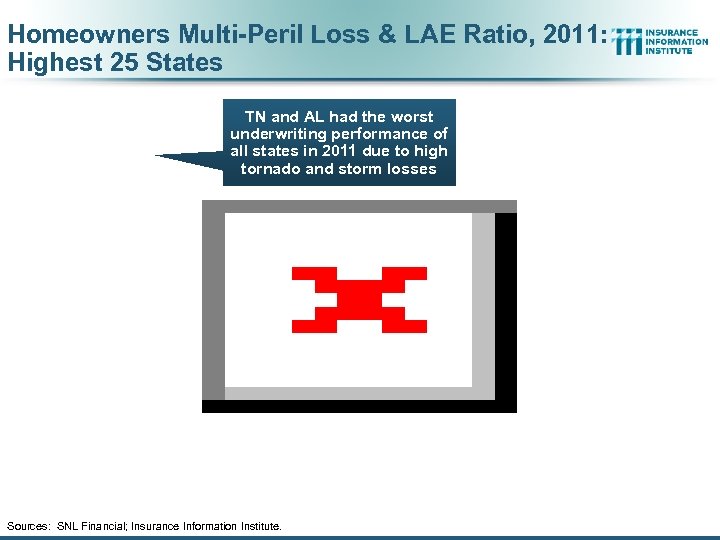 Homeowners Multi-Peril Loss & LAE Ratio, 2011: Highest 25 States

INSURANCE INFORMATION INSTITUTE

TN and AL had the worst underwriting performance of all states in 2011 due to high tornado and storm losses

Sources: SNL Financial; Insurance Information Institute.